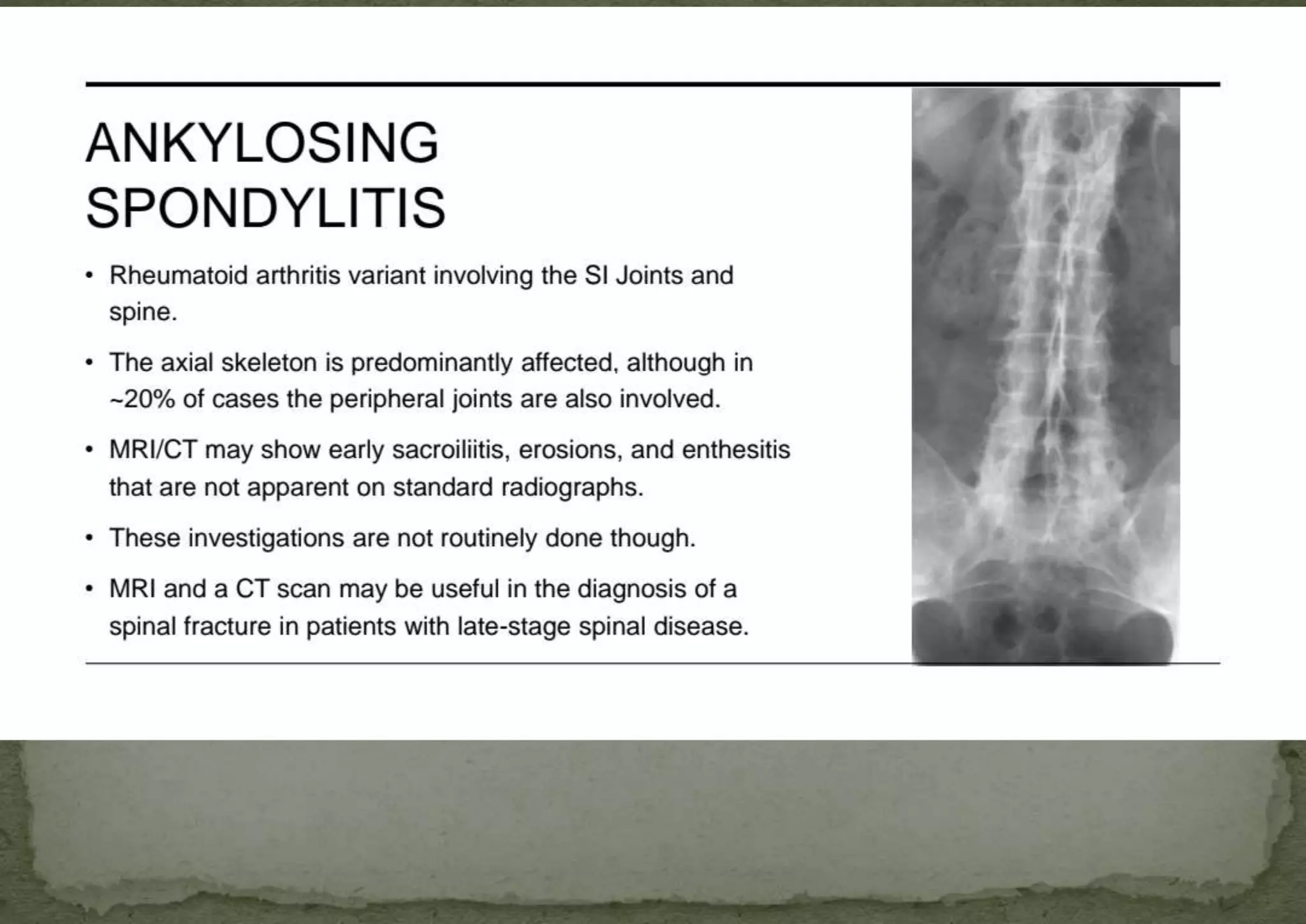 ANKYLOSING SPONDYLITIS

• Rheumatoid arthritis variant involving the SI Joints and spine.

• The axial skeleton is predominantly affected, although in ~20% of cases the peripheral joints are also involved.

• MRI/CT may show early sacroiliitis, erosions, and enthesitis that are not apparent on standard radiographs.

• These investigations are not routinely done though.

• MRI and a CT scan may be useful in the diagnosis of a spinal fracture in patients with late-stage spinal disease.